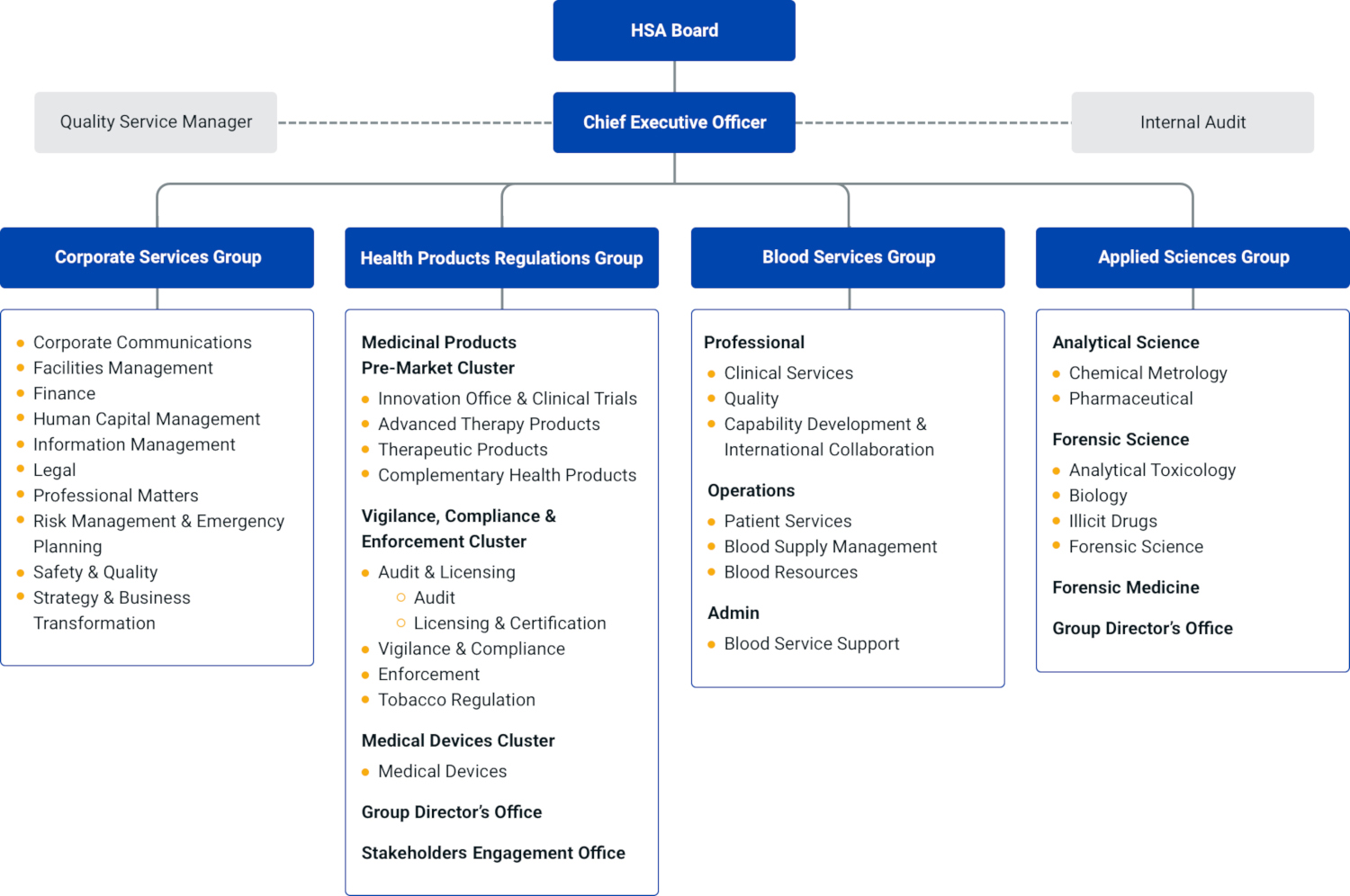 HSA Board

Quality Service Manager

Chief Executive Officer

Internal Audit

Corporate Services Group

- Corporate Communications
- Facilities Management
- Finance
- Human Capital Management
- Information Management
- Legal
- Professional Matters
- Risk Management & Emergency Planning
- Safety & Quality
- Strategy & Business Transformation

Health Products Regulations Group

Medicinal Products Pre-Market Cluster

- Innovation Office & Clinical Trials
- Advanced Therapy Products
- Therapeutic Products
- Complementary Health Products

Vigilance, Compliance & Enforcement Cluster

- Audit & Licensing
  - Audit
  - Licensing & Certification
- Vigilance & Compliance
- Enforcement
- Tobacco Regulation

Medical Devices Cluster

- Medical Devices

Group Director's Office

Stakeholders Engagement Office

Blood Services Group

Professional

- Clinical Services
- Quality
- Capability Development & International Collaboration

Operations

- Patient Services
- Blood Supply Management
- Blood Resources

Admin

- Blood Service Support

Applied Sciences Group

Analytical Science

- Chemical Metrology
- Pharmaceutical

Forensic Science

- Analytical Toxicology
- Biology
- Illicit Drugs
- Forensic Science

Forensic Medicine

Group Director's Office